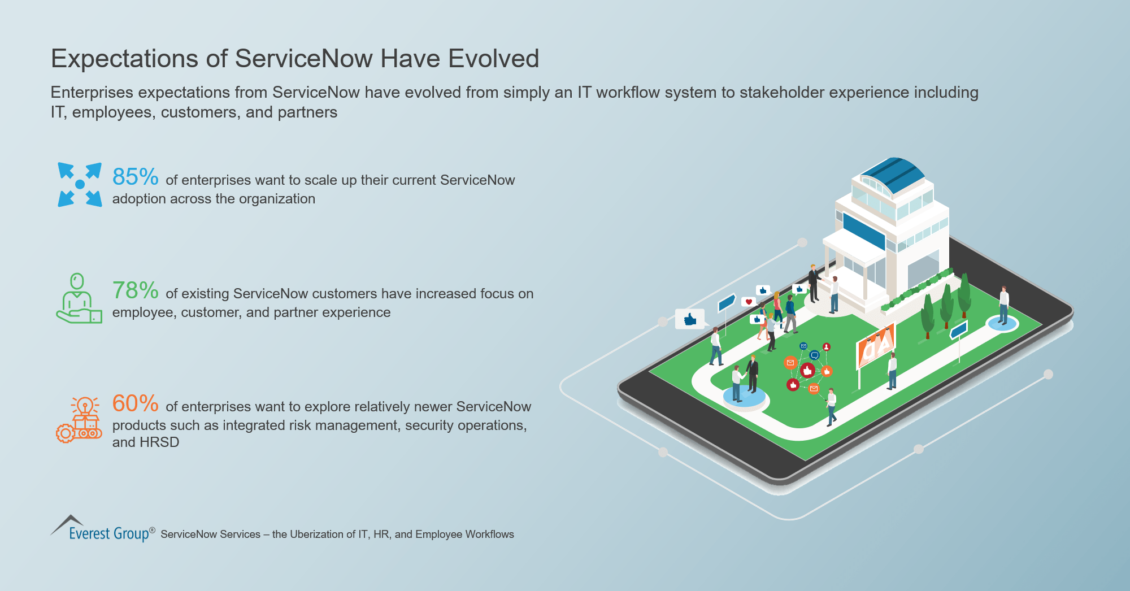 Expectations of ServiceNow Have Evolved

Enterprises expectations from ServiceNow have evolved from simply an IT workflow system to stakeholder experience including IT, employees, customers, and partners

85% of enterprises want to scale up their current ServiceNow adoption across the organization

78% of existing ServiceNow customers have increased focus on employee, customer, and partner experience

60% of enterprises want to explore relatively newer ServiceNow products such as integrated risk management, security operations, and HRSD

Everest Group® ServiceNow Services – the Uberization of IT, HR, and Employee Workflows